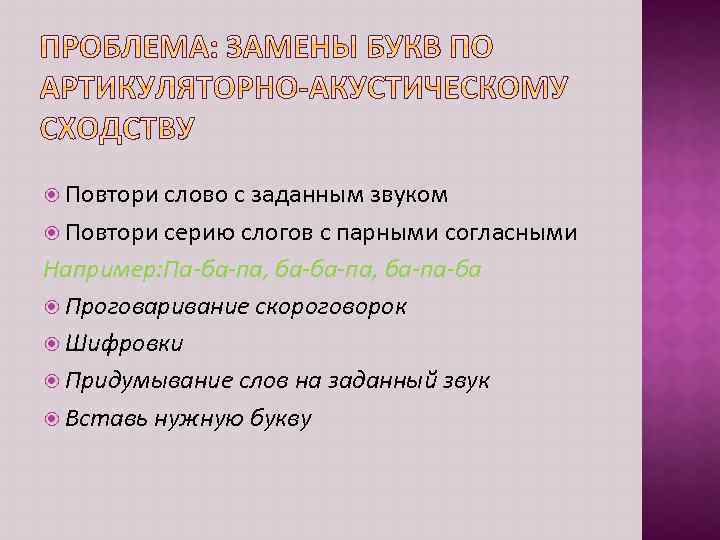 ПРОБЛЕМА: ЗАМЕНЫ БУКВ ПО АРТИКУЛЯТОРНО-АКУСТИЧЕСКОМУ СХОДСТВУ

Повтори слово с заданным звуком

Повтори серию слогов с парными согласными

Например:Па-ба-па, ба-ба-па, ба-па-ба

Проговаривание скороговорок

Шифровки

Придумывание слов на заданный звук

Вставь нужную букву